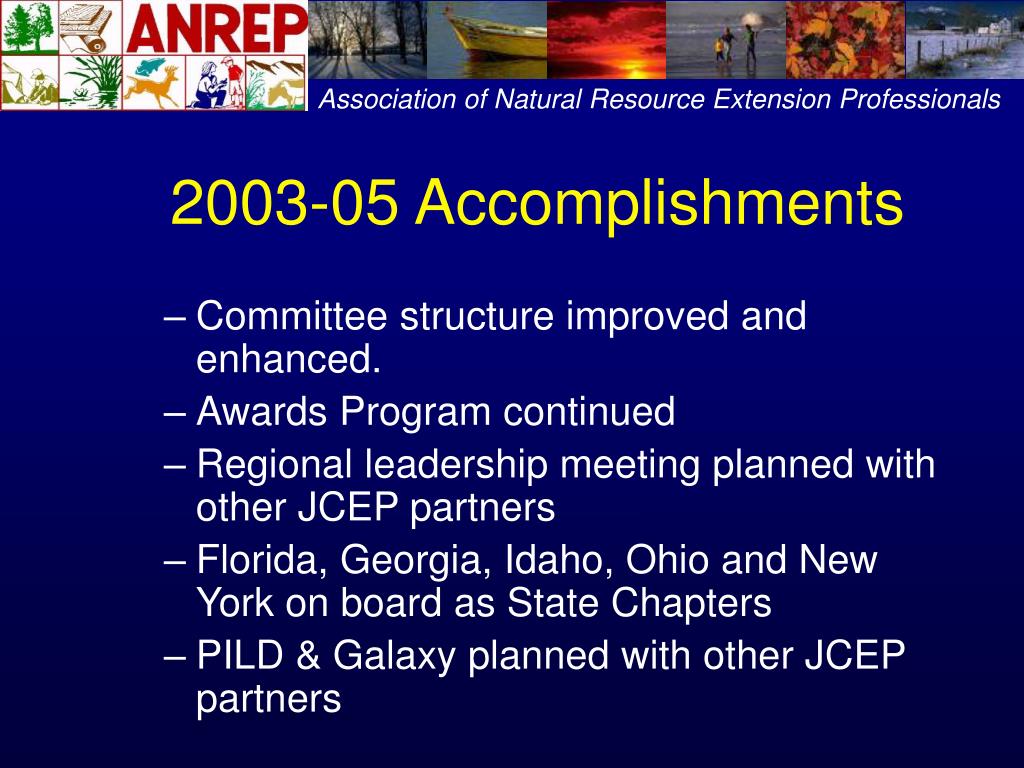 ANREP

Association of Natural Resource Extension Professionals

2003-05 Accomplishments

– Committee structure improved and enhanced.
– Awards Program continued
– Regional leadership meeting planned with other JCEP partners
– Florida, Georgia, Idaho, Ohio and New York on board as State Chapters
– PILD & Galaxy planned with other JCEP partners